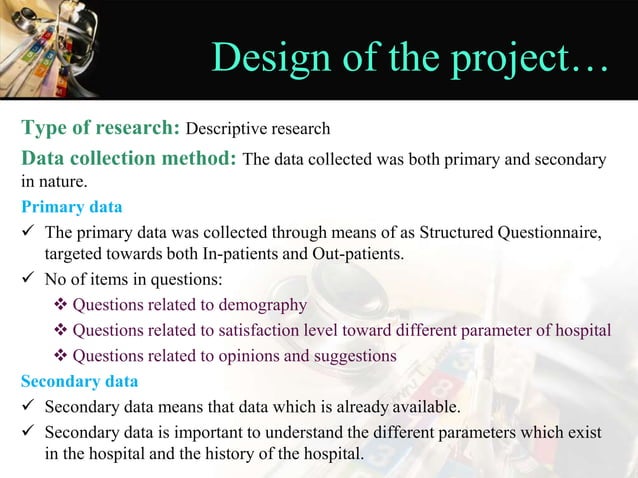 Design of the project…

Type of research: Descriptive research

Data collection method: The data collected was both primary and secondary in nature.

Primary data

✓ The primary data was collected through means of as Structured Questionnaire, targeted towards both In-patients and Out-patients.

✓ No of items in questions:

❖ Questions related to demography

❖ Questions related to satisfaction level toward different parameter of hospital

❖ Questions related to opinions and suggestions

Secondary data

✓ Secondary data means that data which is already available.

✓ Secondary data is important to understand the different parameters which exist in the hospital and the history of the hospital.